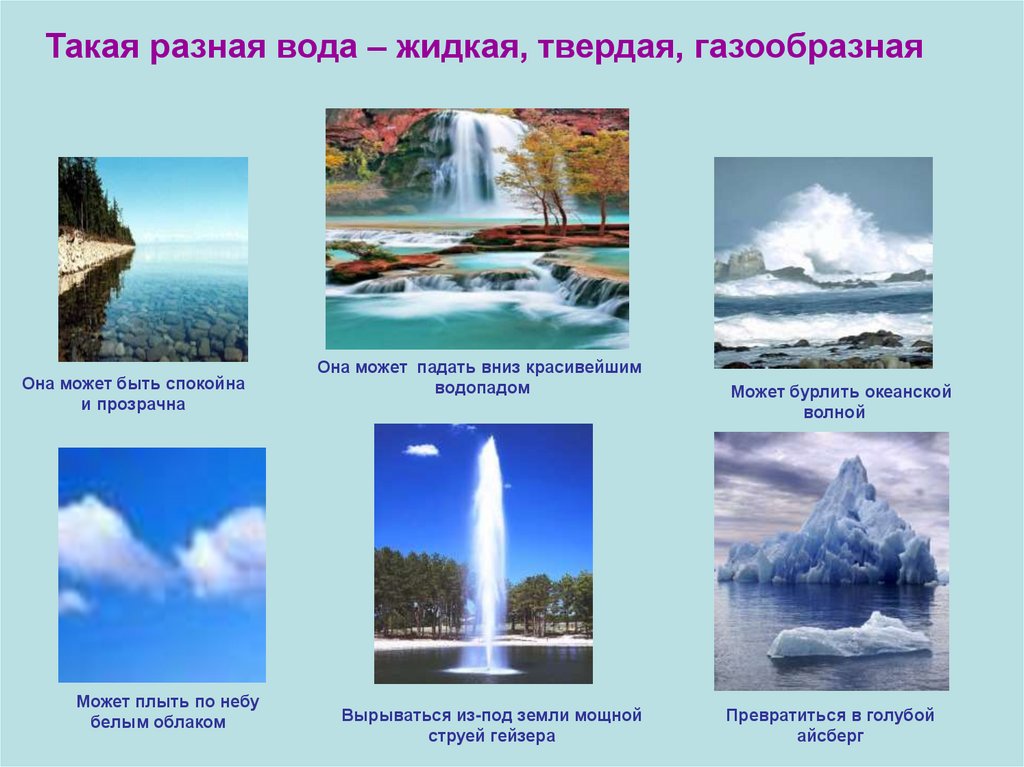 Такая разная вода – жидкая, твердая, газообразная

Она может быть спокойна и прозрачна

Она может падать вниз красивейшим водопадом

Может бурлить океанской волной

Может плыть по небу белым облаком

Вырываться из-под земли мощной струей гейзера

Превратиться в голубой айсберг